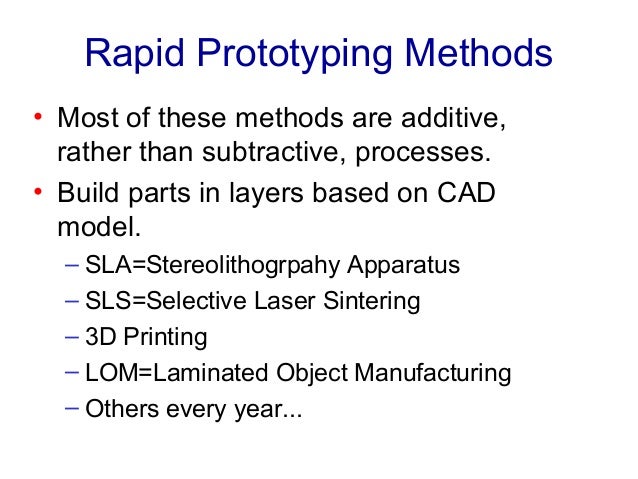 Rapid Prototyping Methods

• Most of these methods are additive, rather than subtractive, processes.

• Build parts in layers based on CAD model.

– SLA=Stereolithogrpahy Apparatus

– SLS=Selective Laser Sintering

– 3D Printing

– LOM=Laminated Object Manufacturing

– Others every year...